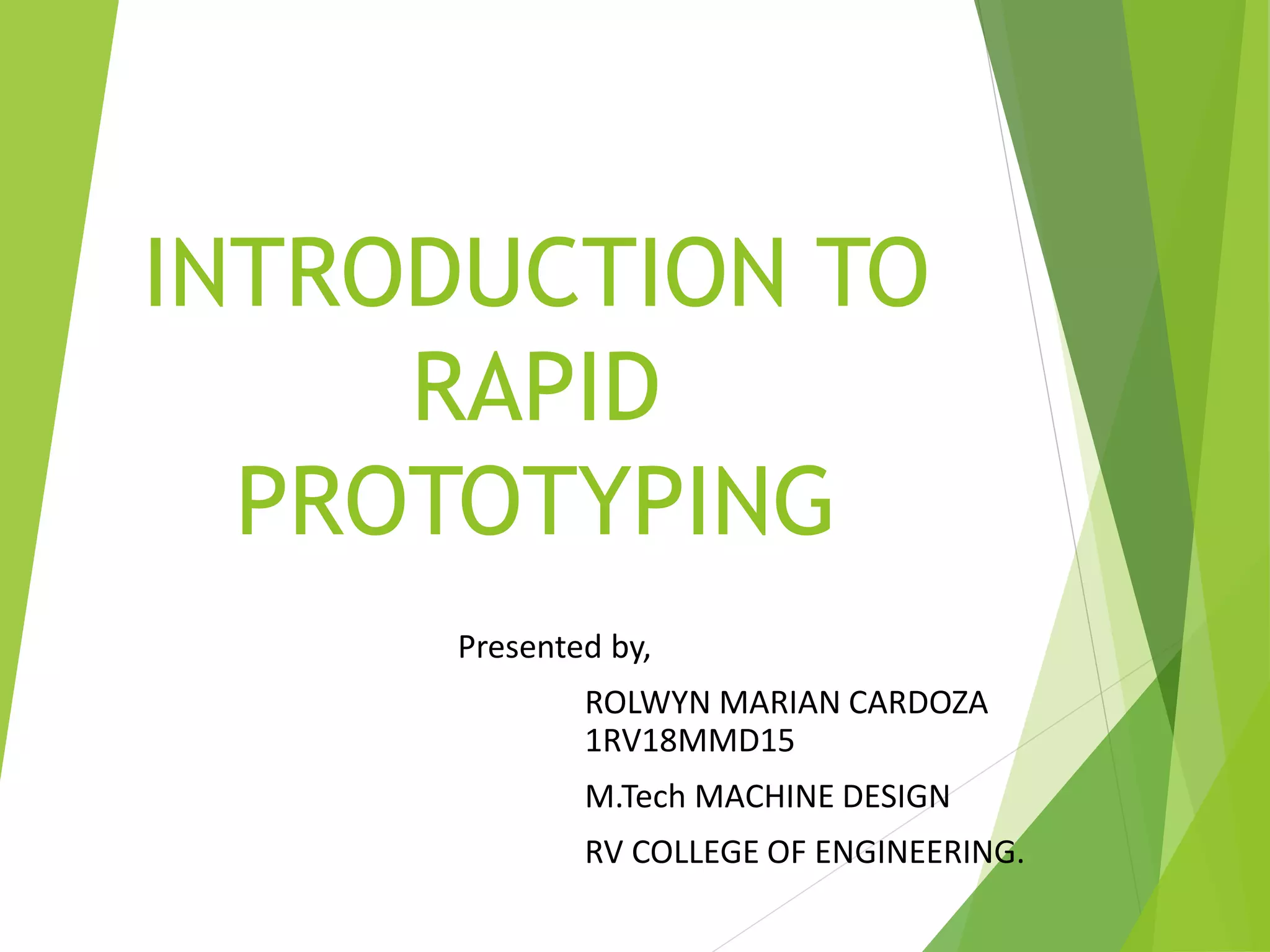 INTRODUCTION TO RAPID PROTOTYPING

Presented by,

ROLWYN MARIAN CARDOZA
1RV18MMD15

M.Tech MACHINE DESIGN

RV COLLEGE OF ENGINEERING.